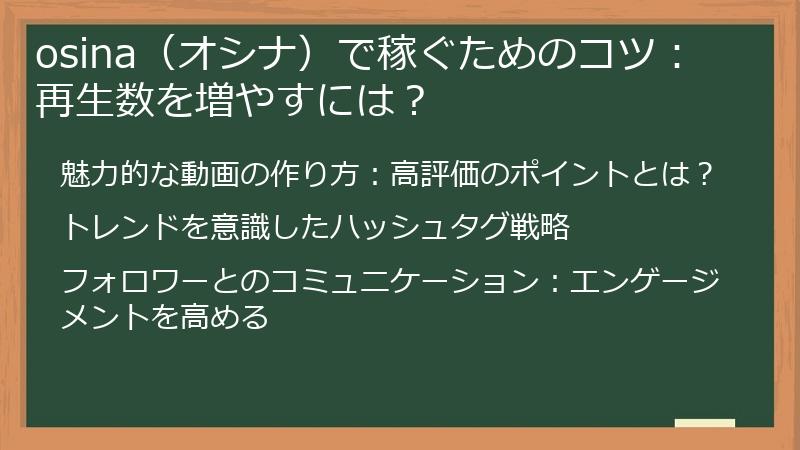 osina（オシナ）で稼ぐためのコツ：再生数を増やすには？

魅力的な動画の作り方：高評価のポイントとは？

トレンドを意識したハッシュタグ戦略

フォロワーとのコミュニケーション：エンゲージメントを高める